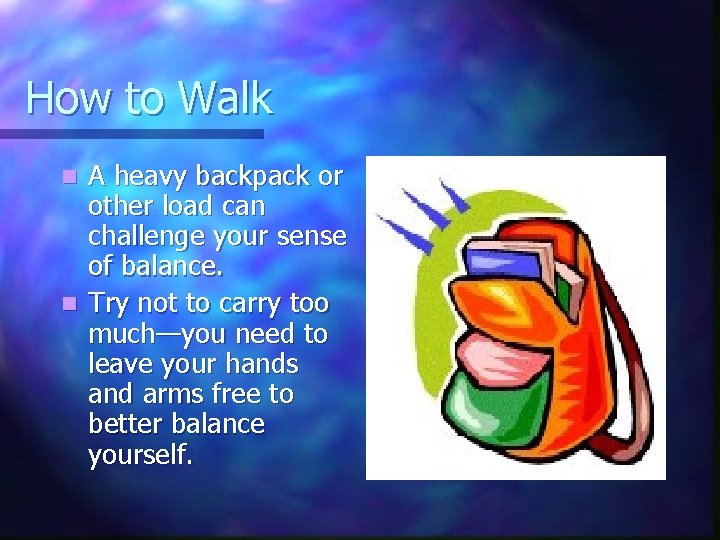 How to Walk

A heavy backpack or other load can challenge your sense of balance.

Try not to carry too much—you need to leave your hands and arms free to better balance yourself.